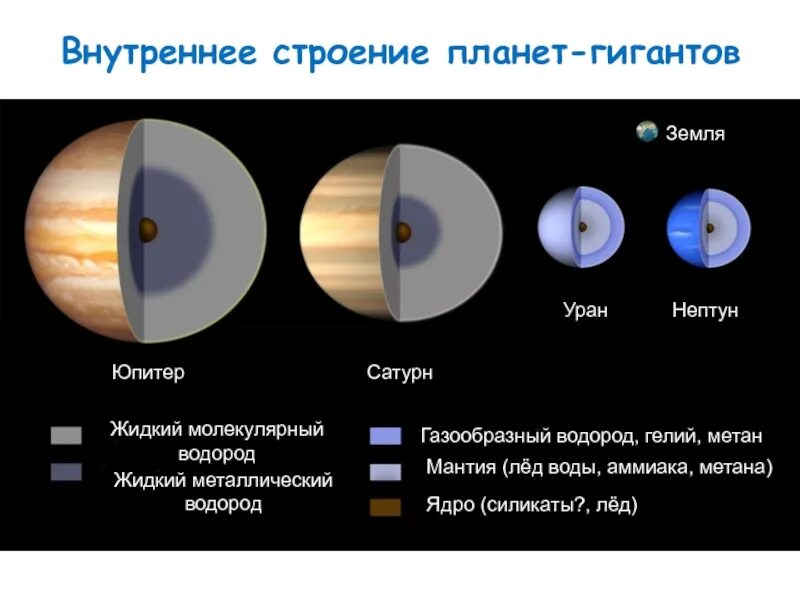 Внутреннее строение планет-гигантов

Земля

Уран

Нептун

Юпитер

Сатурн

Жидкий молекулярный водород

Жидкий металлический водород

Газообразный водород, гелий, метан

Мантия (лёд воды, аммиака, метана)

Ядро (силикаты?, лёд)